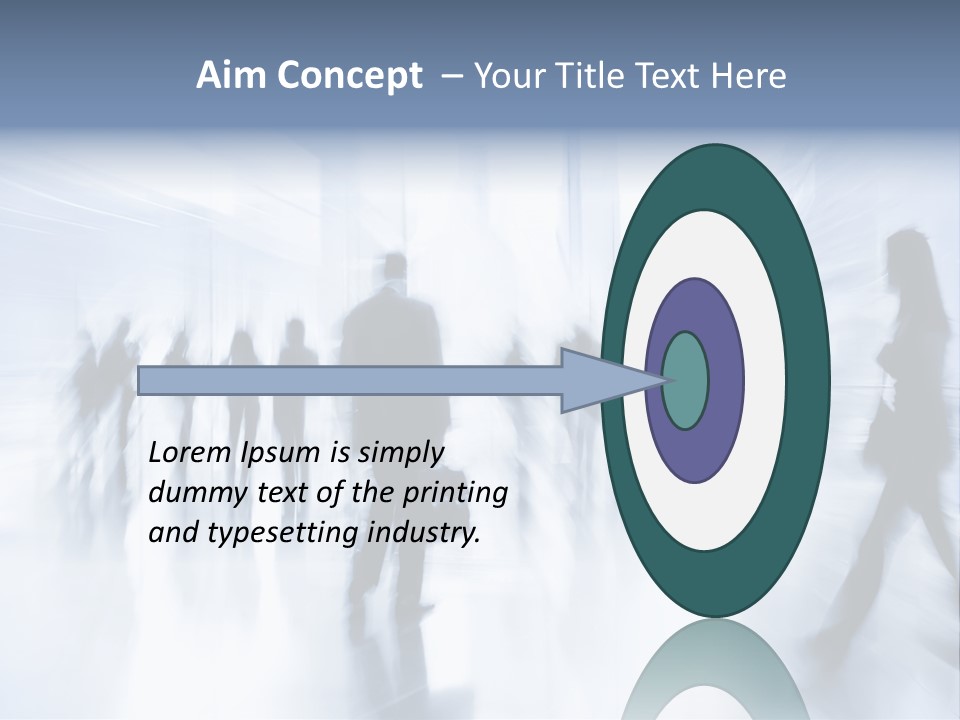 Aim Concept – Your Title Text Here

Lorem Ipsum is simply dummy text of the printing and typesetting industry.